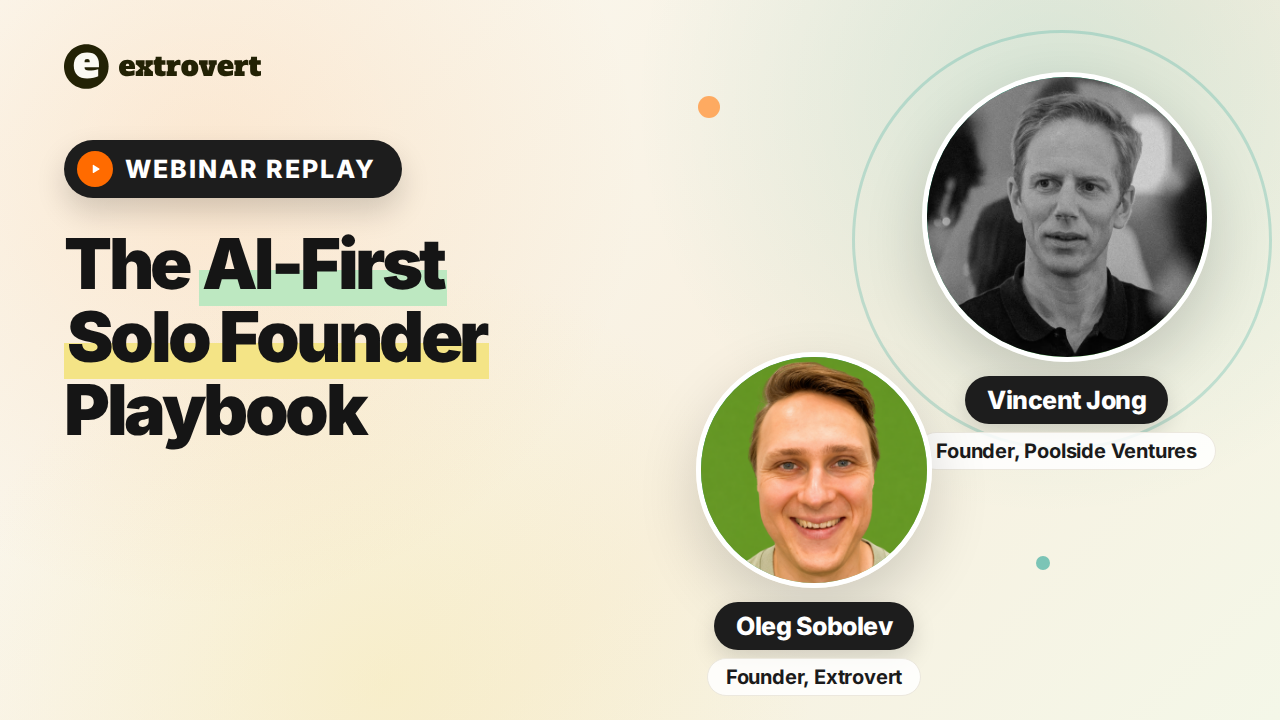 extrovert

WEBINAR REPLAY

The AI-First Solo Founder Playbook

Vincent Jong
Founder, Poolside Ventures

Oleg Sobolev
Founder, Extrovert